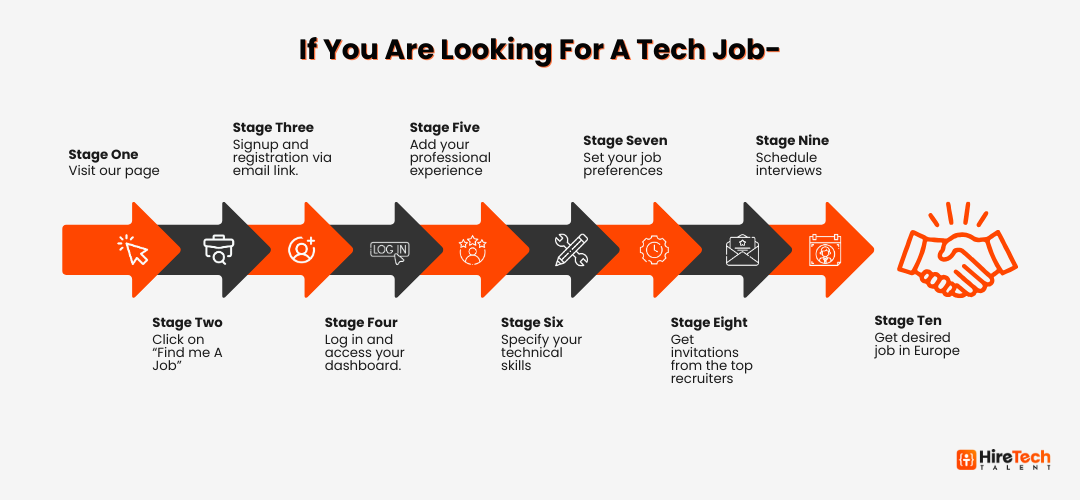 If You Are Looking For A Tech Job-

Stage One
Visit our page

Stage Two
Click on "Find me A Job"

Stage Three
Signup and registration via email link.

Stage Four
Log in and access your dashboard.

LOG IN

Stage Five
Add your professional experience

Stage Six
Specify your technical skills

Stage Seven
Set your job preferences

Stage Eight
Get invitations from the top recruiters

Stage Nine
Schedule interviews

Stage Ten
Get desired job in Europe

HireTech TALENT